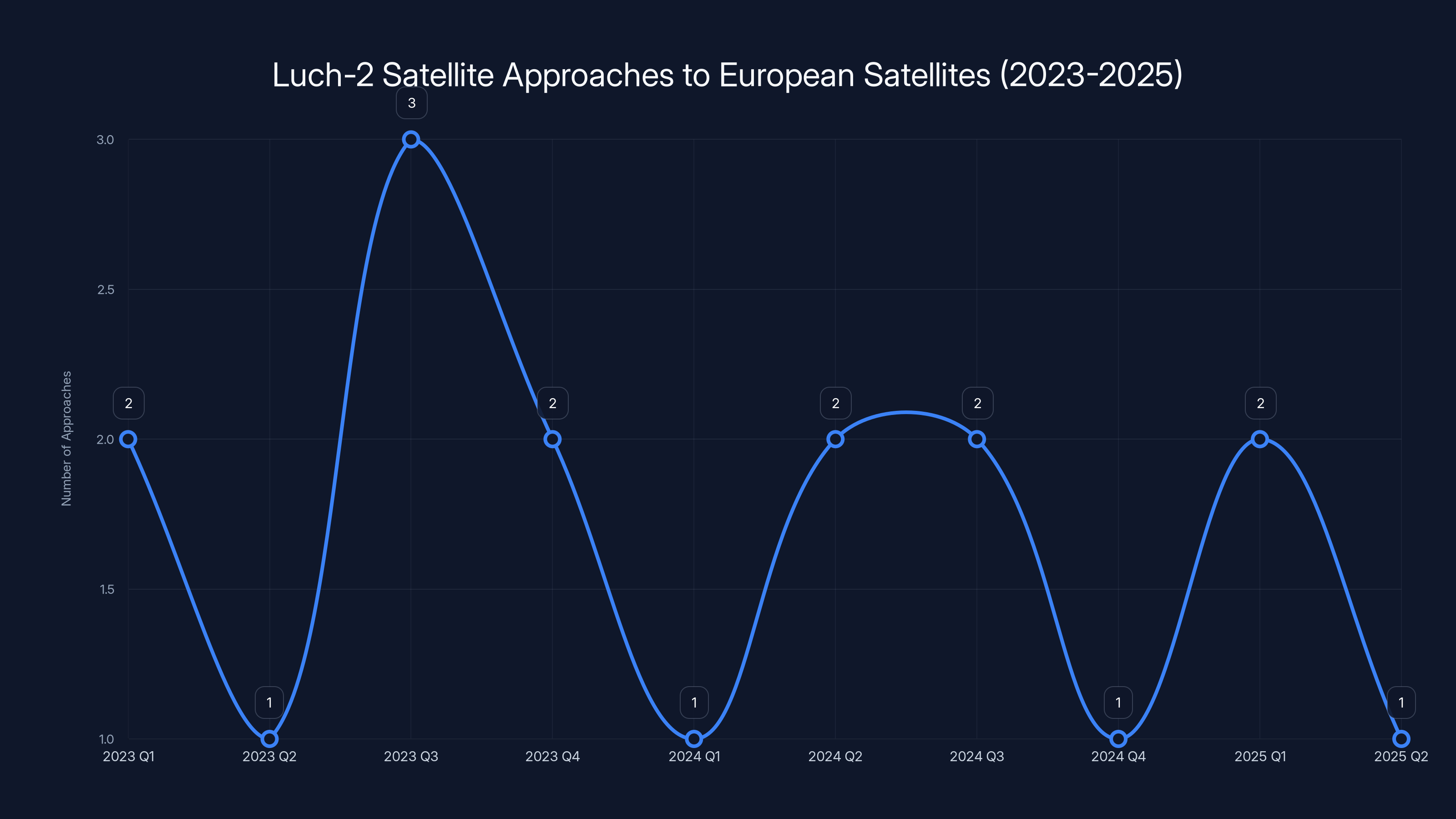 Luch-2 Satellite Approaches to European Satellites (2023-2025)

Number of Approaches

3.0
2.5
2.0
1.5
1.0

2
1
3
2
1
2
2
1
2
1

2023 Q1
2023 Q2
2023 Q3
2023 Q4
2024 Q1
2024 Q2
2024 Q3
2024 Q4
2025 Q1
2025 Q2